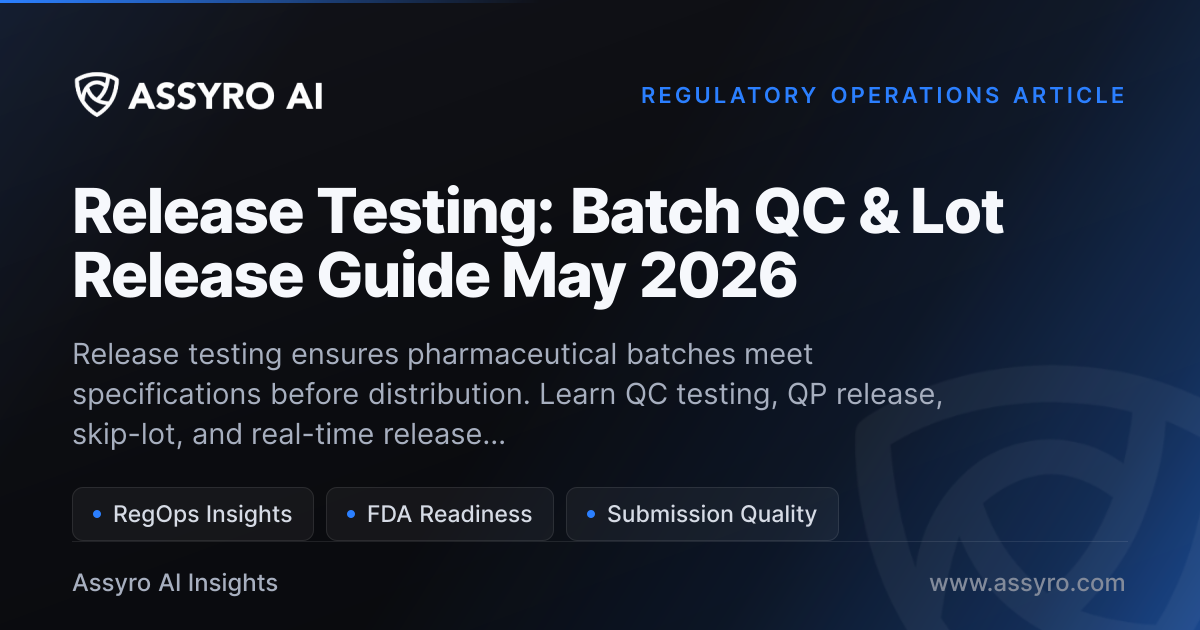 ASSYRO AI

REGULATORY OPERATIONS ARTICLE

Release Testing: Batch QC & Lot Release Guide May 2026

Release testing ensures pharmaceutical batches meet specifications before distribution. Learn QC testing, QP release, skip-lot, and real-time release...

• RegOps Insights
• FDA Readiness
• Submission Quality

Assyro AI Insights

www.assyro.com